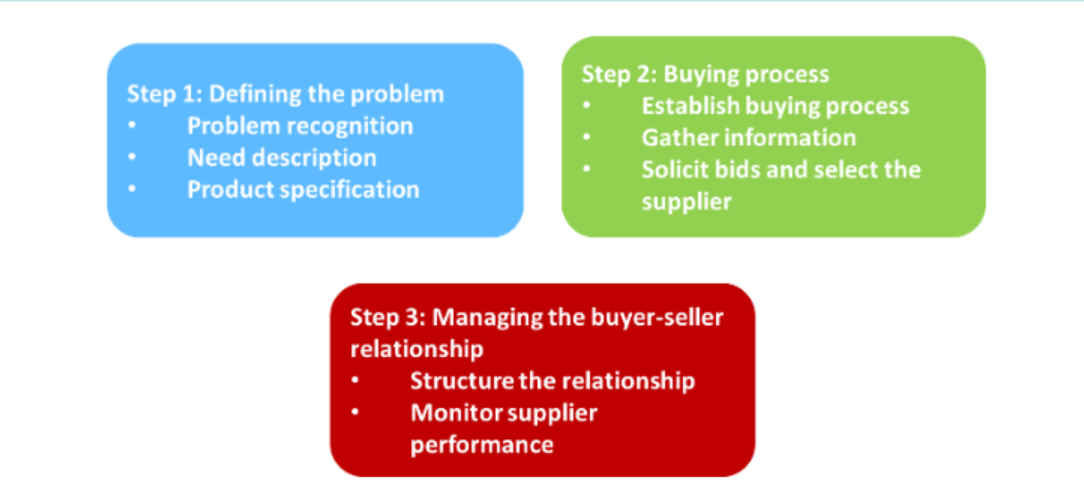 Step 1: Defining the problem
• Problem recognition
• Need description
• Product specification

Step 2: Buying process
• Establish buying process
• Gather information
• Solicit bids and select the supplier

Step 3: Managing the buyer-seller relationship
• Structure the relationship
• Monitor supplier performance